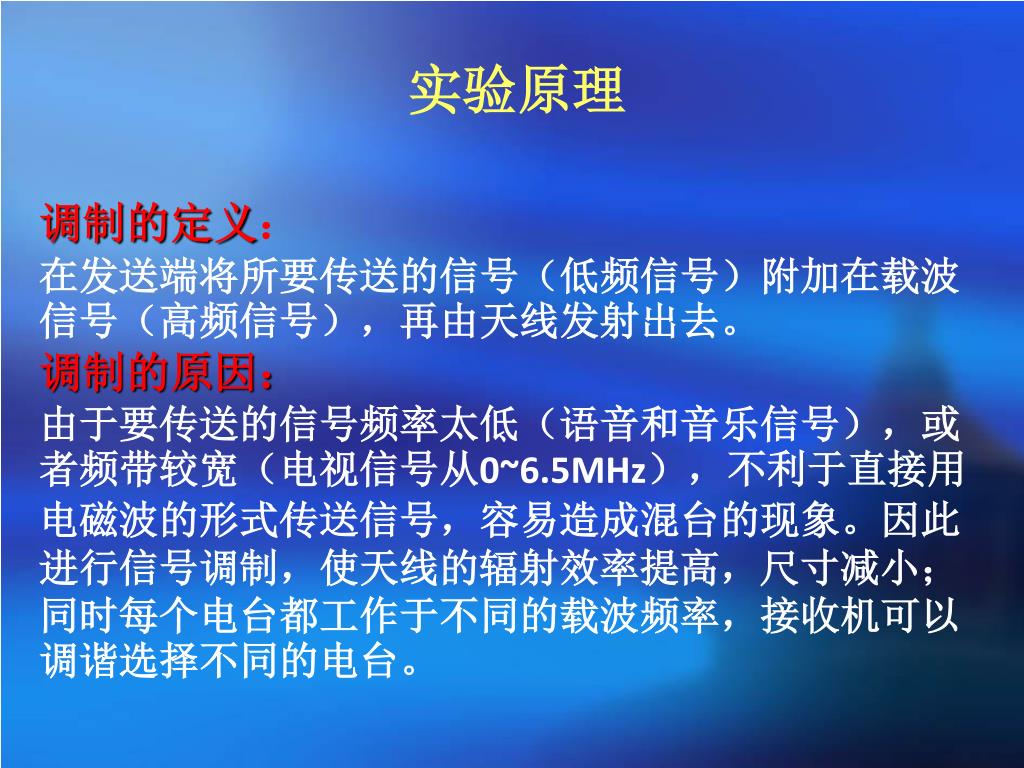 实验原理

调制的定义：
在发送端将所要传送的信号（低频信号）附加在载波信号（高频信号），再由天线发射出去。
调制的原因：
由于要传送的信号频率太低（语音和音乐信号），或者频带较宽（电视信号从0~6.5MHz），不利于直接用电磁波的形式传送信号，容易造成混台的现象。因此进行信号调制，使天线的辐射效率提高，尺寸减小；同时每个电台都工作于不同的载波频率，接收机可以调谐选择不同的电台。